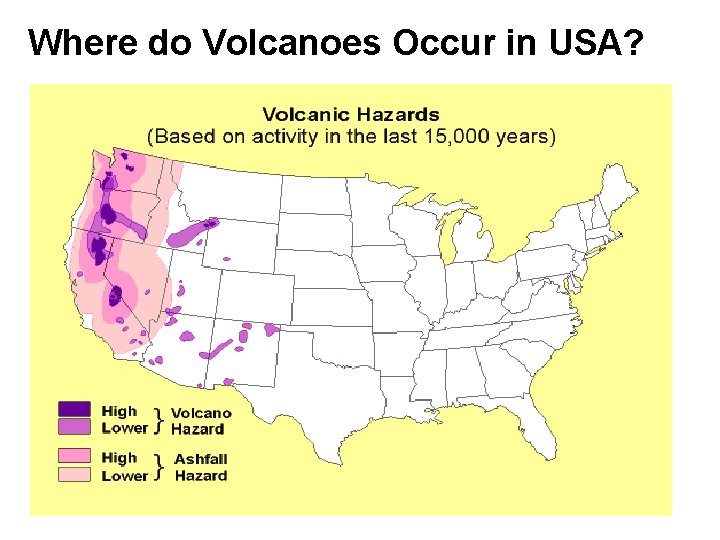 Where do Volcanoes Occur in USA?

Volcanic Hazards
(Based on activity in the last 15,000 years)

High
Lower
Volcano Hazard

High
Lower
Ashfall Hazard